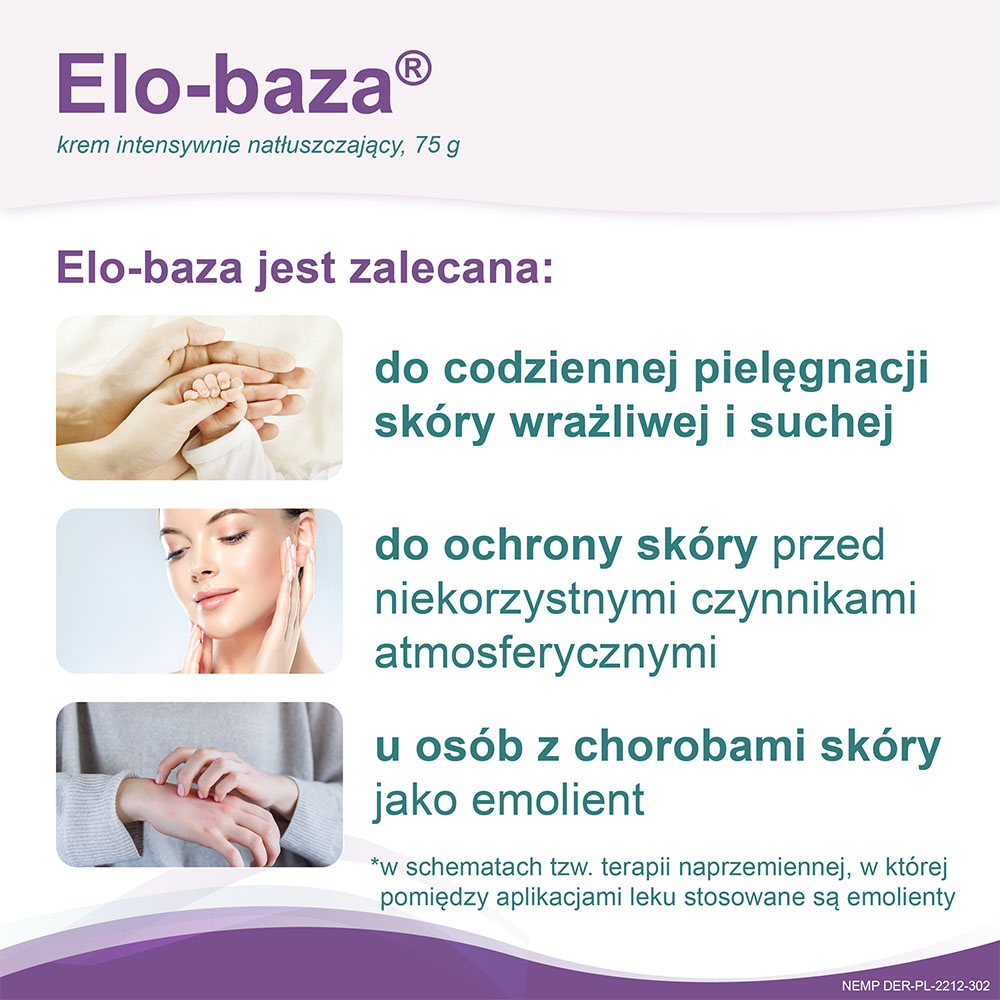 Elo-baza®
krem intensywnie natłuszczający, 75 g

Elo-baza jest zalecana:

do codziennej pielęgnacji skóry wrażliwej i suchej

do ochrony skóry przed niekorzystnymi czynnikami atmosferycznymi

u osób z chorobami skóry jako emolient

*w schematach tzw. terapii naprzemiennej, w której pomiędzy aplikacjami leku stosowane są emolienty

NEMP DER-PL-2212-302